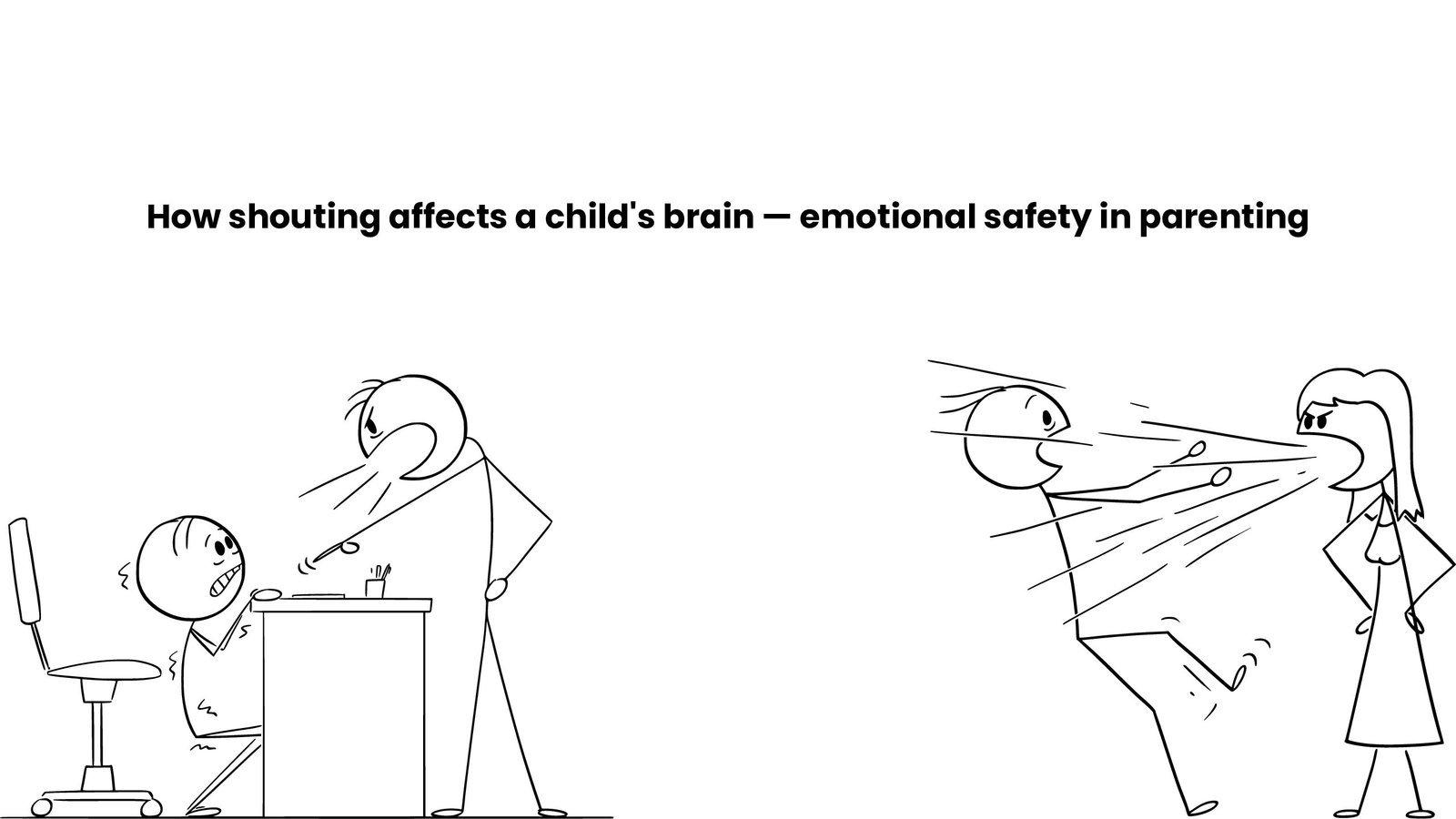 How shouting affects a child's brain — emotional safety in parenting